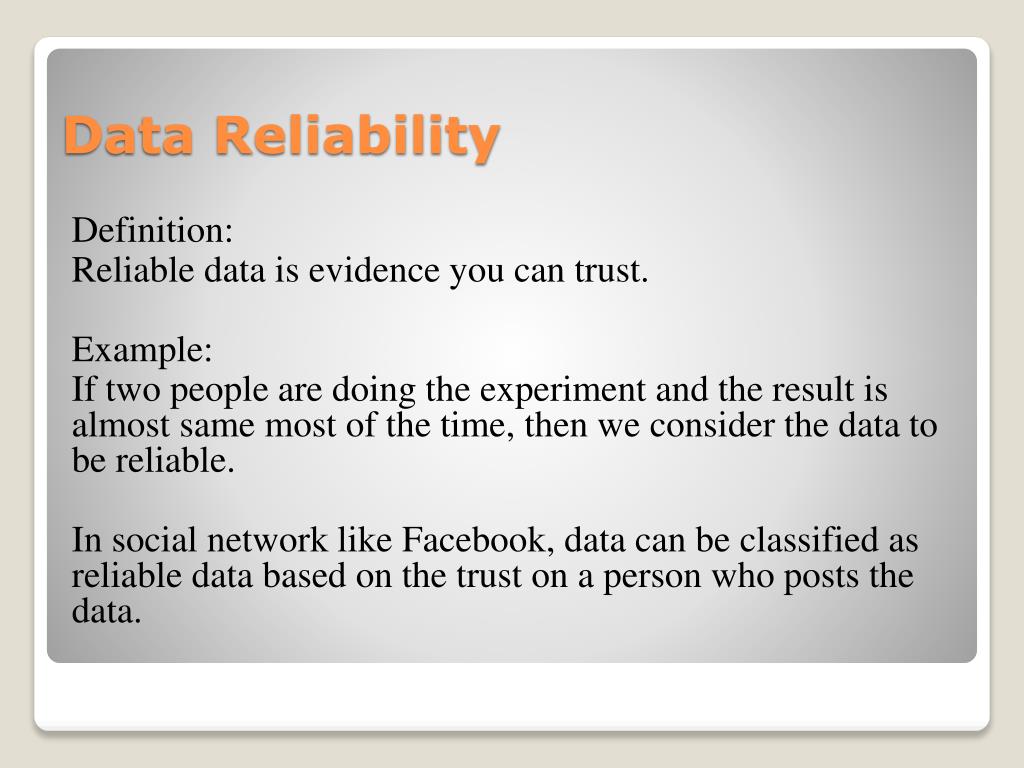 Data Reliability

Definition:
Reliable data is evidence you can trust.

Example:
If two people are doing the experiment and the result is almost same most of the time, then we consider the data to be reliable.

In social network like Facebook, data can be classified as reliable data based on the trust on a person who posts the data.